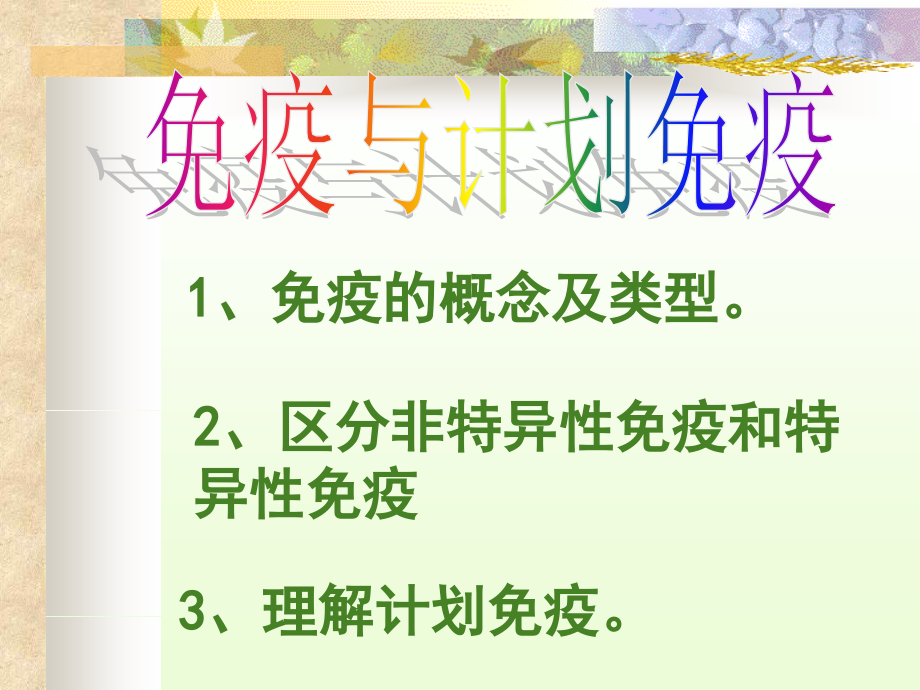 免疫与计划免疫

1、免疫的概念及类型。

2、区分非特异性免疫和特异性免疫

3、理解计划免疫。